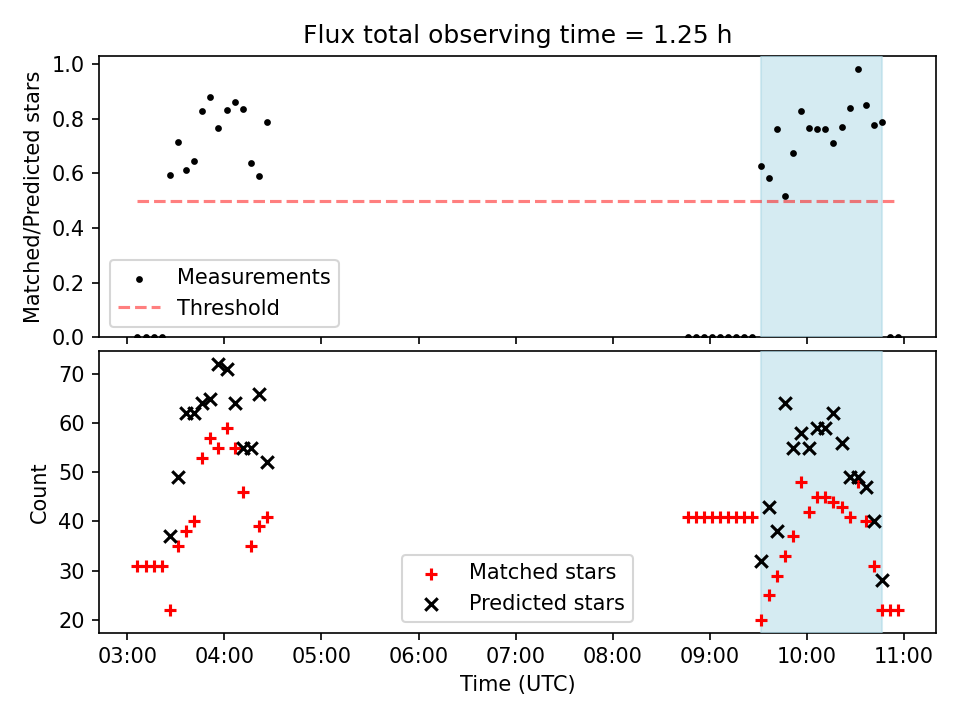 Flux total observing time = 1.25 h

Matched/Predicted stars
1.0
0.8
0.6
0.4
0.2
0.0

Measurements
Threshold

Count
70
60
50
40
30
20

Matched stars
Predicted stars

03:00
04:00
05:00
06:00
07:00
08:00
09:00
10:00
11:00
Time (UTC)